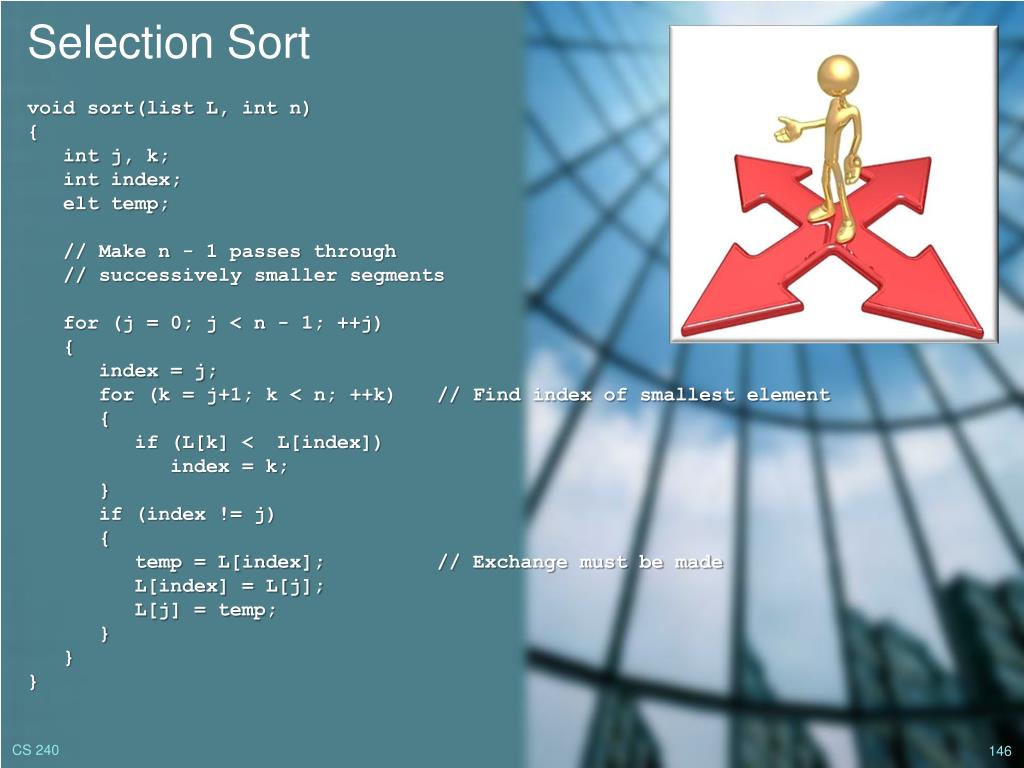 Selection Sort

void sort(list L, int n)
{
int j, k;
int index;
elt temp;

// Make n - 1 passes through
// successively smaller segments

for (j = 0; j < n - 1; ++j)
{
index = j;
for (k = j+1; k < n; ++k)    // Find index of smallest element
{
if (L[k] <  L[index])
index = k;
}
if (index != j)
{
temp = L[index];           // Exchange must be made
L[index] = L[j];
L[j] = temp;
}
}
}

CS 240

146